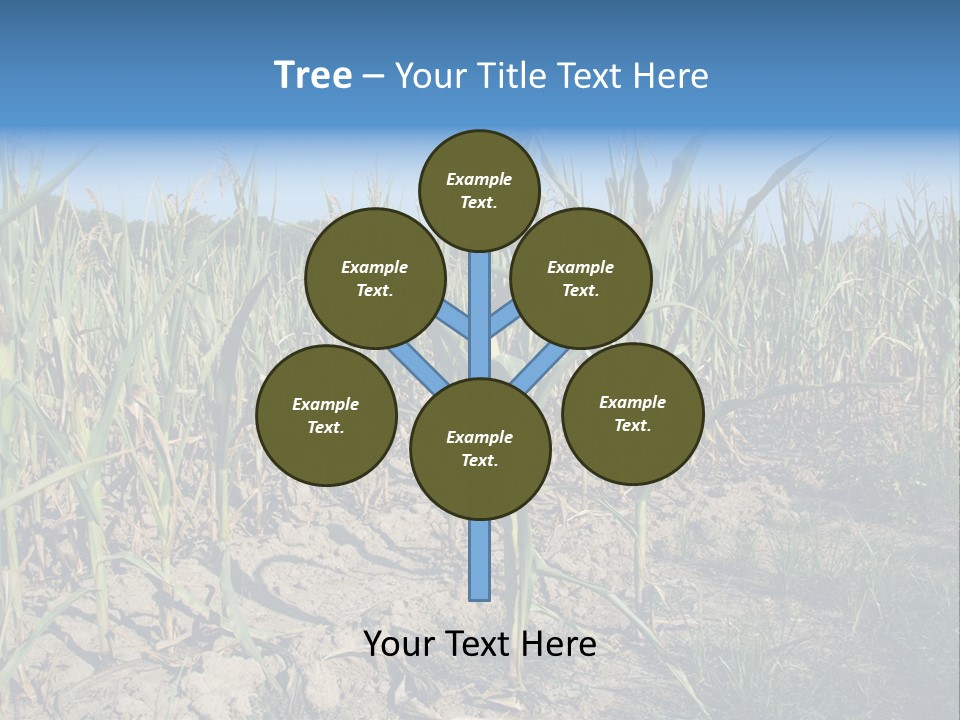 Tree – Your Title Text Here

Example Text.

Example Text.

Example Text.

Example Text.

Example Text.

Example Text.

Your Text Here